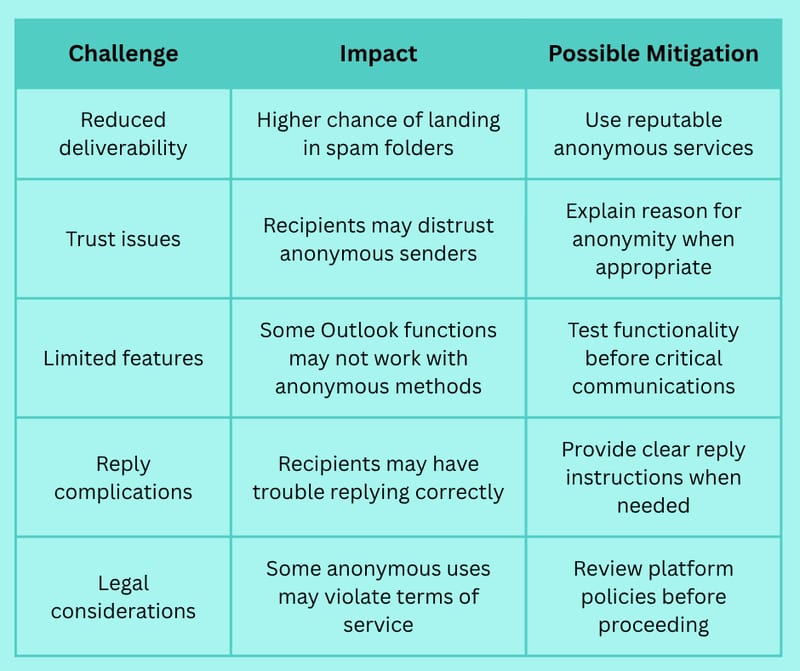 | Challenge | Impact | Possible Mitigation |
|---|---|---|
| Reduced deliverability | Higher chance of landing in spam folders | Use reputable anonymous services |
| Trust issues | Recipients may distrust anonymous senders | Explain reason for anonymity when appropriate |
| Limited features | Some Outlook functions may not work with anonymous methods | Test functionality before critical communications |
| Reply complications | Recipients may have trouble replying correctly | Provide clear reply instructions when needed |
| Legal considerations | Some anonymous uses may violate terms of service | Review platform policies before proceeding |